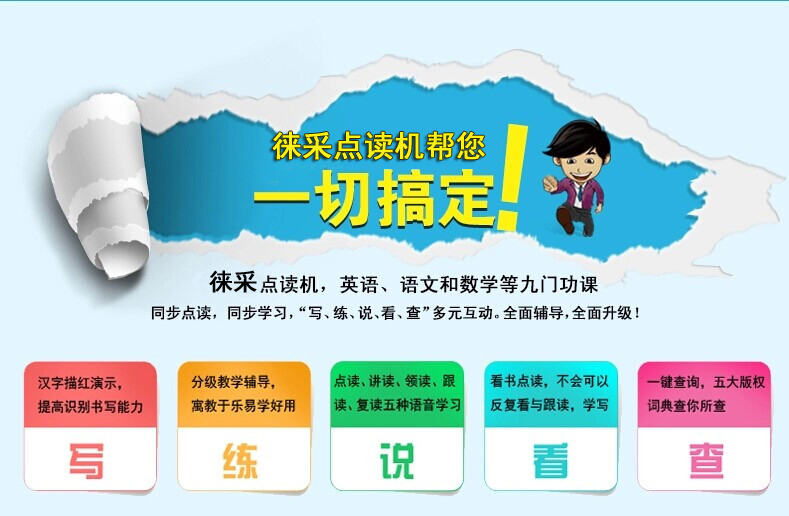 徕采点读机帮您

一切搞定!

徕采点读机，英语、语文和数学等九门功课

同步点读，同步学习，“写、练、说、看、查”多元互动。全面辅导，全面升级！

汉字描红演示，提高识别书写能力

写

分级教学辅导，寓教于乐易学好用

练

点读、讲读、领读、跟读、复读五种语音学习

说

看书点读，不会可以反复看与跟读，学写

看

一键查询，五大版权词典查你所查

查